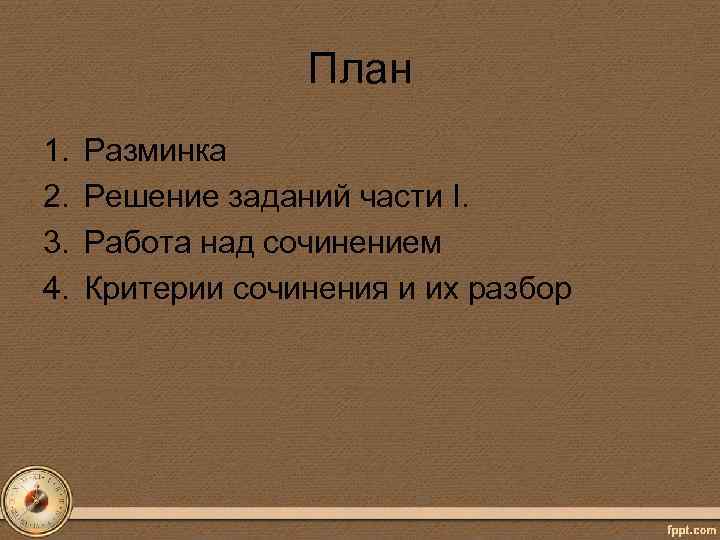 План

1. Разминка
2. Решение заданий части I.
3. Работа над сочинением
4. Критерии сочинения и их разбор

fppt.com